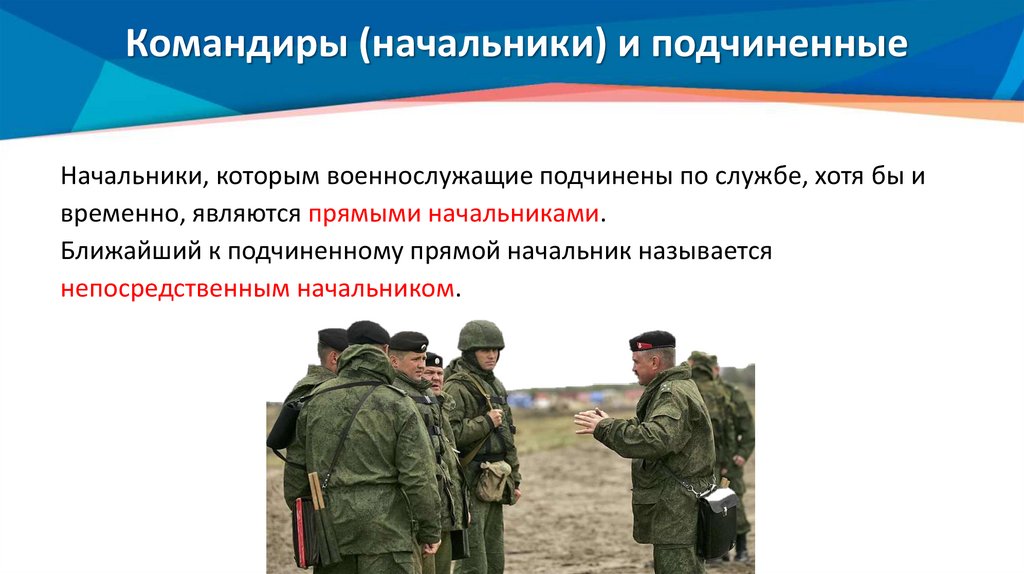 Командиры (начальники) и подчиненные

Начальники, которым военнослужащие подчинены по службе, хотя бы и временно, являются прямыми начальниками.
Ближайший к подчиненному прямой начальник называется непосредственным начальником.